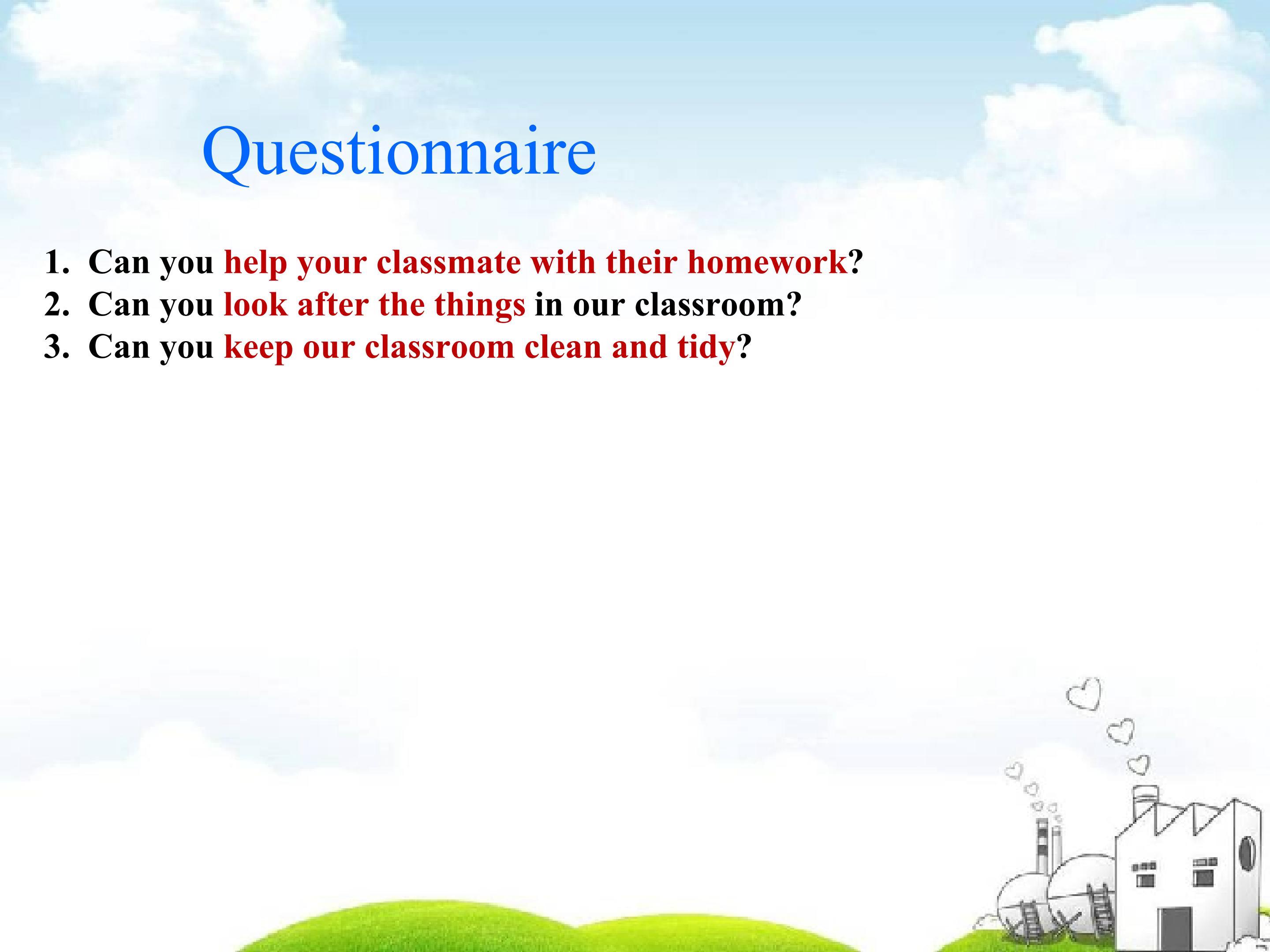 Questionnaire

1. Can you help your classmate with their homework?
2. Can you look after the things in our classroom?
3. Can you keep our classroom clean and tidy?